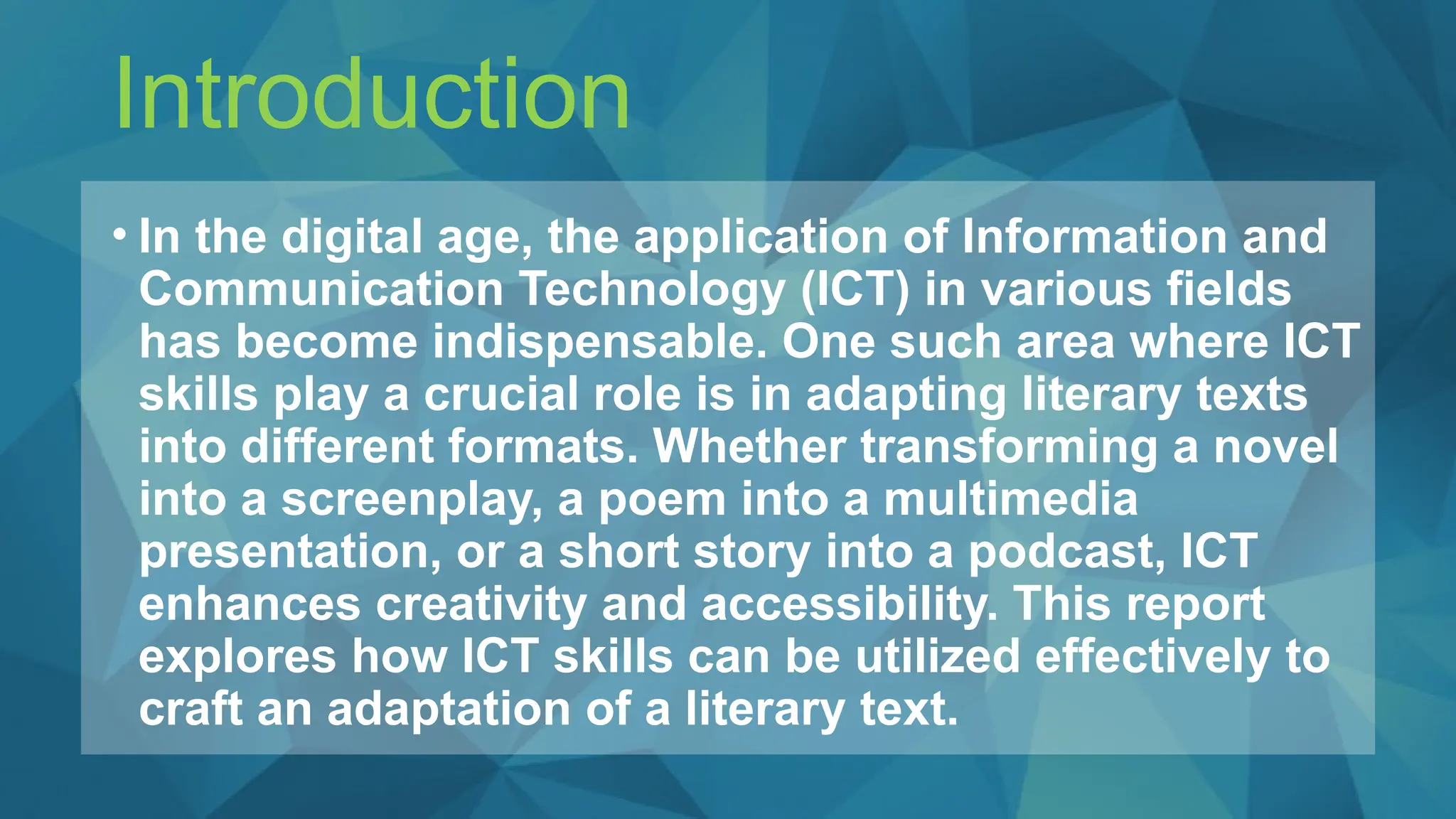 Introduction

• In the digital age, the application of Information and Communication Technology (ICT) in various fields has become indispensable. One such area where ICT skills play a crucial role is in adapting literary texts into different formats. Whether transforming a novel into a screenplay, a poem into a multimedia presentation, or a short story into a podcast, ICT enhances creativity and accessibility. This report explores how ICT skills can be utilized effectively to craft an adaptation of a literary text.